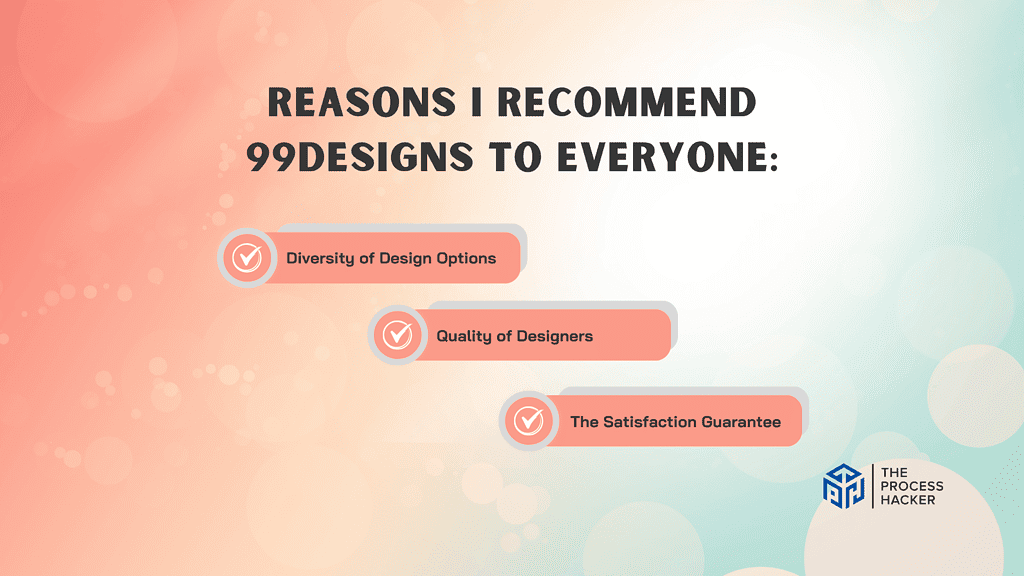 REASONS I RECOMMEND 99DESIGNS TO EVERYONE:

Diversity of Design Options

Quality of Designers

The Satisfaction Guarantee

THE PROCESS HACKER